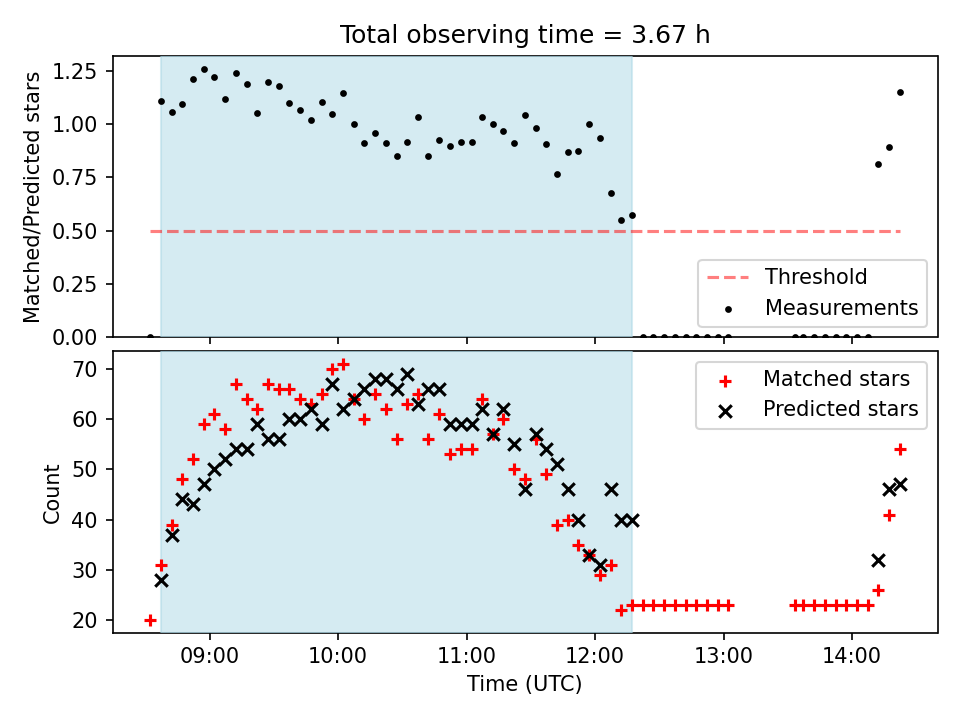 Total observing time = 3.67 h

Matched/Predicted stars

1.25
1.00
0.75
0.50
0.25
0.00

Threshold
Measurements

Count

70
60
50
40
30
20

Matched stars
Predicted stars

09:00
10:00
11:00
12:00
13:00
14:00

Time (UTC)